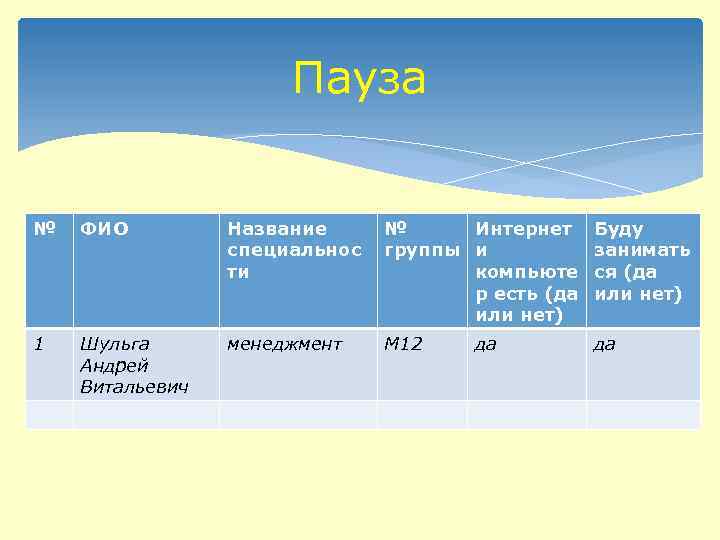 Пауза

| № | ФИО | Название специальности | № группы | Интернет и компьютер есть (да или нет) | Буду заниматься (да или нет) |
|---|---|---|---|---|---|
| 1 | Шульга Андрей Витальевич | менеджмент | М12 | да | да |
| | | | | | |